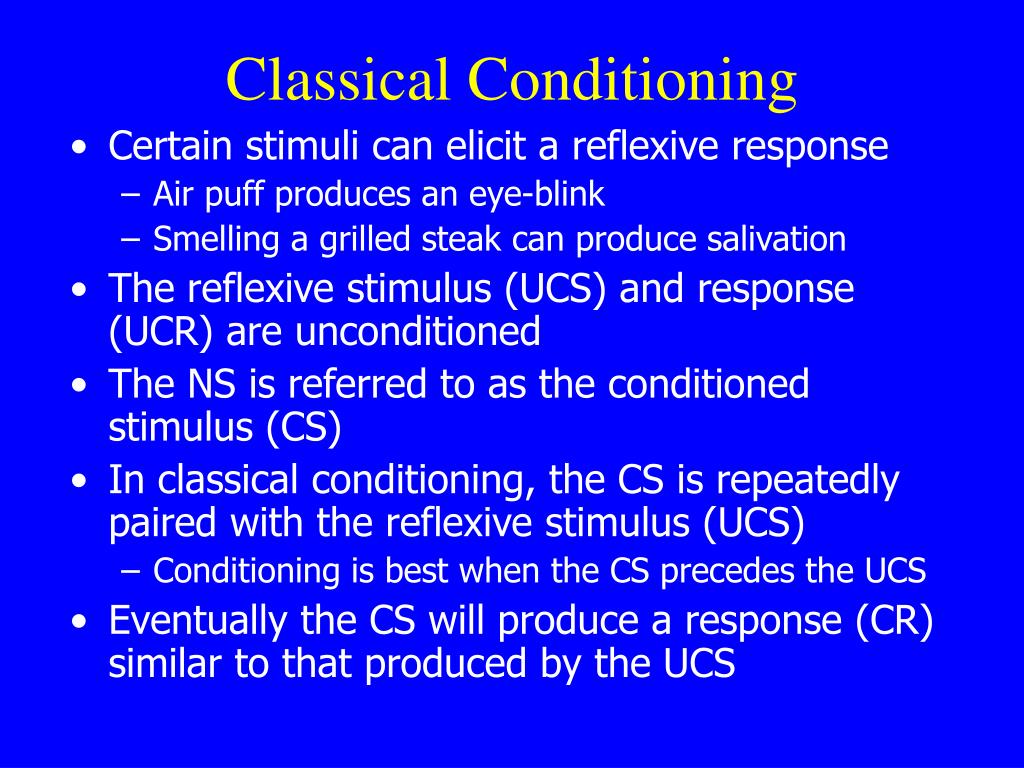 Classical Conditioning

• Certain stimuli can elicit a reflexive response
– Air puff produces an eye-blink
– Smelling a grilled steak can produce salivation
• The reflexive stimulus (UCS) and response (UCR) are unconditioned
• The NS is referred to as the conditioned stimulus (CS)
• In classical conditioning, the CS is repeatedly paired with the reflexive stimulus (UCS)
– Conditioning is best when the CS precedes the UCS
• Eventually the CS will produce a response (CR) similar to that produced by the UCS